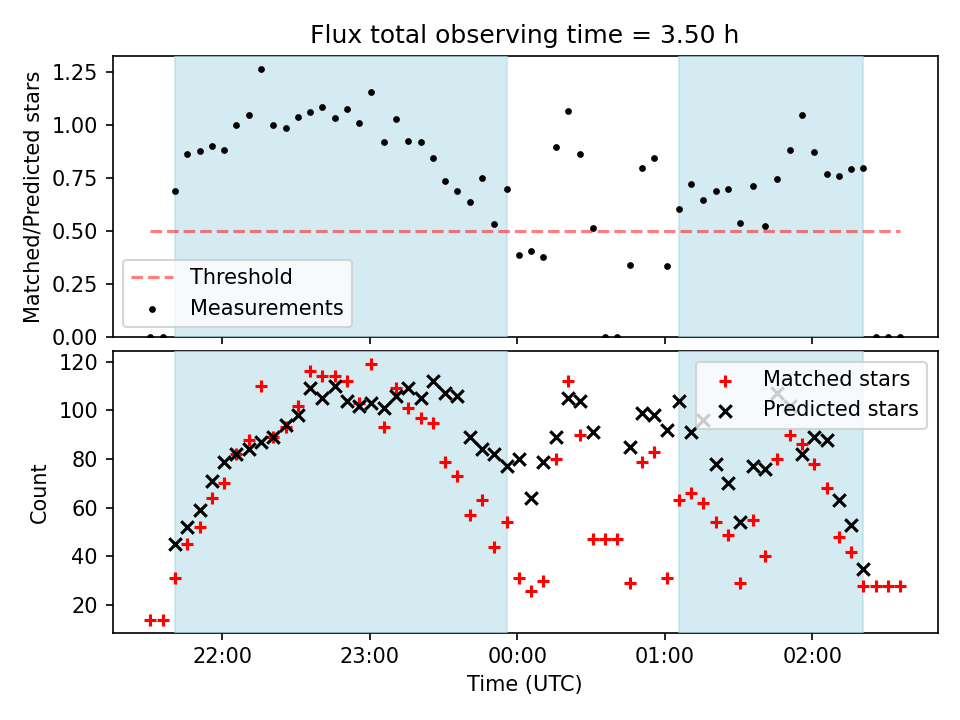 Flux total observing time = 3.50 h

Matched/Predicted stars

1.25
1.00
0.75
0.50
0.25
0.00

Threshold
Measurements

Count

120
100
80
60
40
20

Matched stars
Predicted stars

22:00
23:00
00:00
01:00
02:00

Time (UTC)